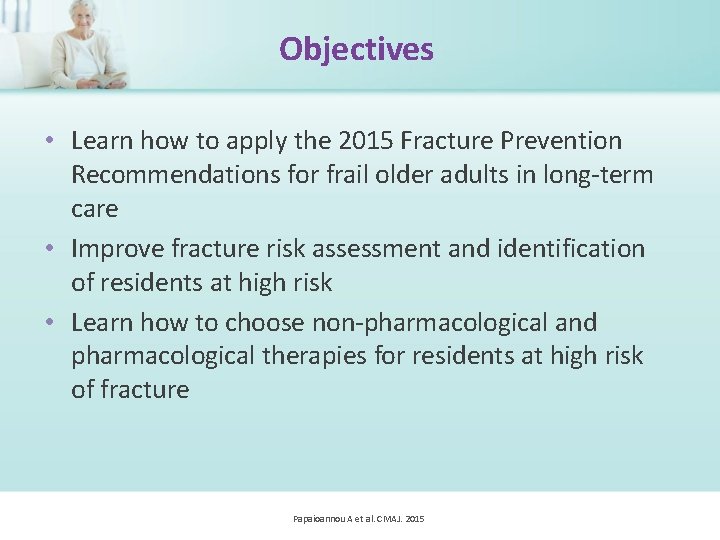 Objectives

• Learn how to apply the 2015 Fracture Prevention Recommendations for frail older adults in long-term care
• Improve fracture risk assessment and identification of residents at high risk
• Learn how to choose non-pharmacological and pharmacological therapies for residents at high risk of fracture

Papaioannou A et al. CMAJ. 2015